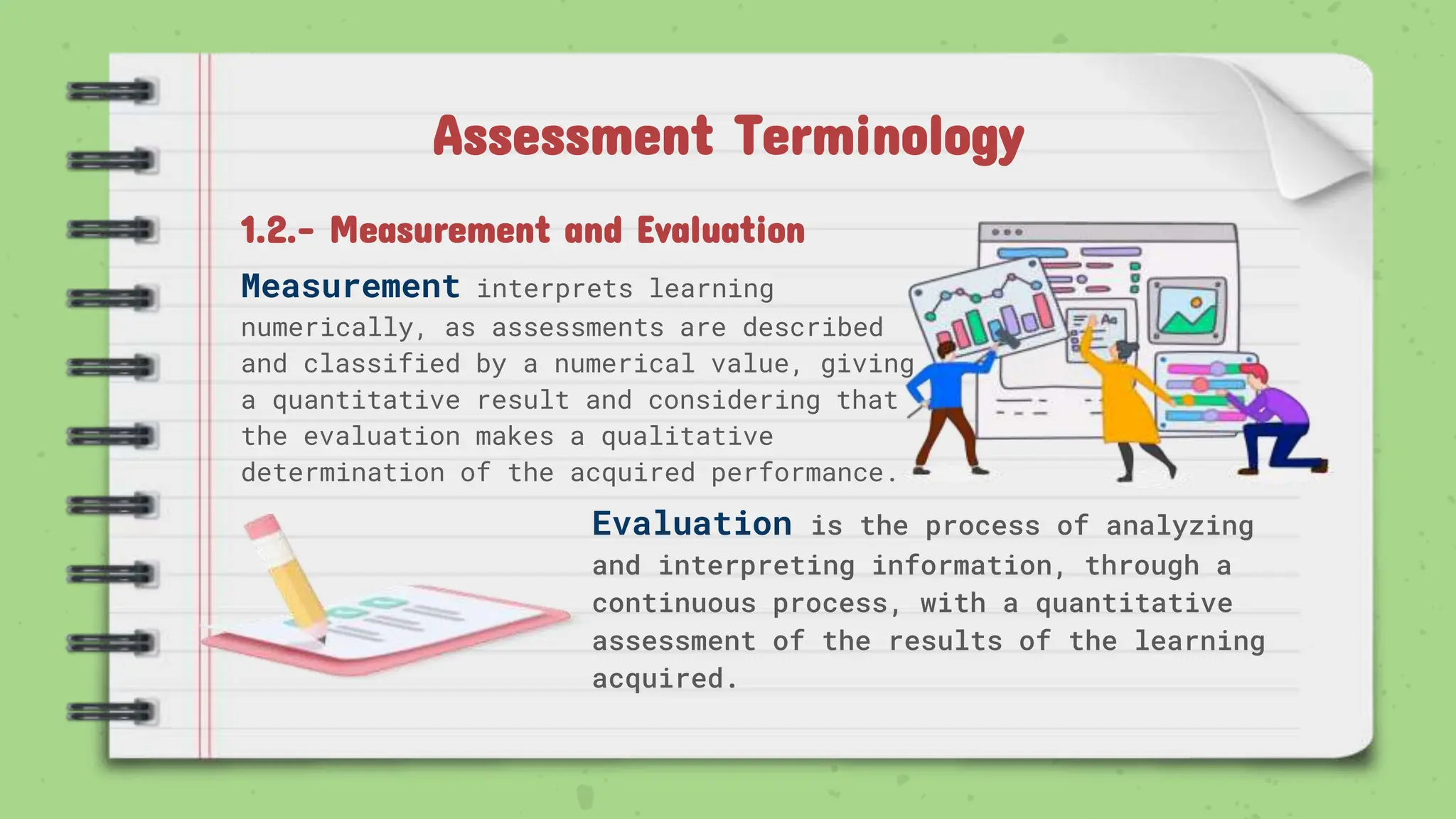 Assessment Terminology

1.2.- Measurement and Evaluation

Measurement interprets learning numerically, as assessments are described and classified by a numerical value, giving a quantitative result and considering that the evaluation makes a qualitative determination of the acquired performance.

Aa

Evaluation is the process of analyzing and interpreting information, through a continuous process, with a quantitative assessment of the results of the learning acquired.